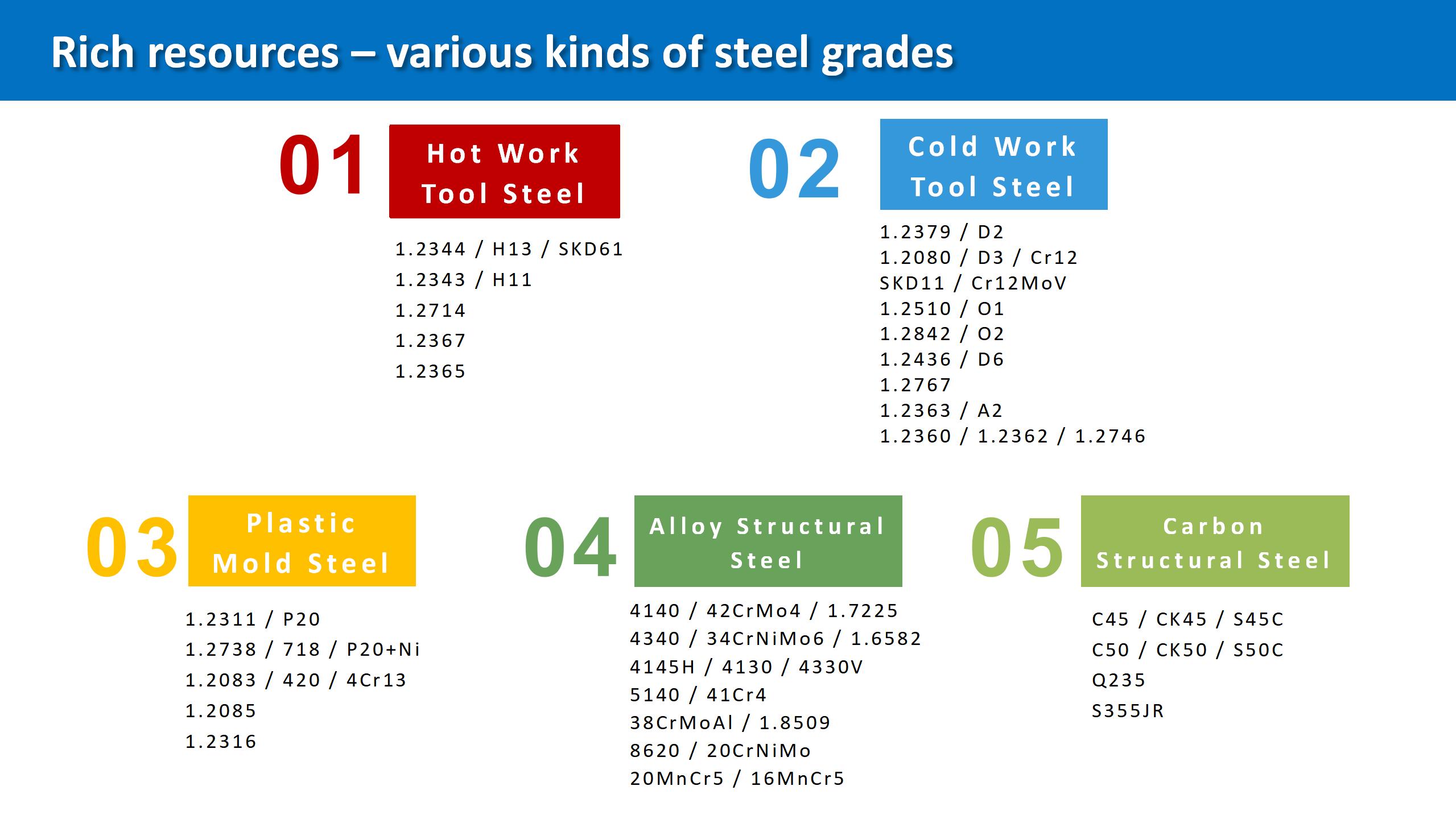 Rich resources – various kinds of steel grades

01 Hot Work Tool Steel

1.2344 / H13 / SKD61
1.2343 / H11
1.2714
1.2367
1.2365

02 Cold Work Tool Steel

1.2379 / D2
1.2080 / D3 / Cr12
SKD11 / Cr12MoV
1.2510 / O1
1.2842 / O2
1.2436 / D6
1.2767
1.2363 / A2
1.2360 / 1.2362 / 1.2746

03 Plastic Mold Steel

1.2311 / P20
1.2738 / 718 / P20+Ni
1.2083 / 420 / 4Cr13
1.2085
1.2316

04 Alloy Structural Steel

4140 / 42CrMo4 / 1.7225
4340 / 34CrNiMo6 / 1.6582
4145H / 4130 / 4330V
5140 / 41Cr4
38CrMoAl / 1.8509
8620 / 20CrNiMo
20MnCr5 / 16MnCr5

05 Carbon Structural Steel

C45 / CK45 / S45C
C50 / CK50 / S50C
Q235
S355JR